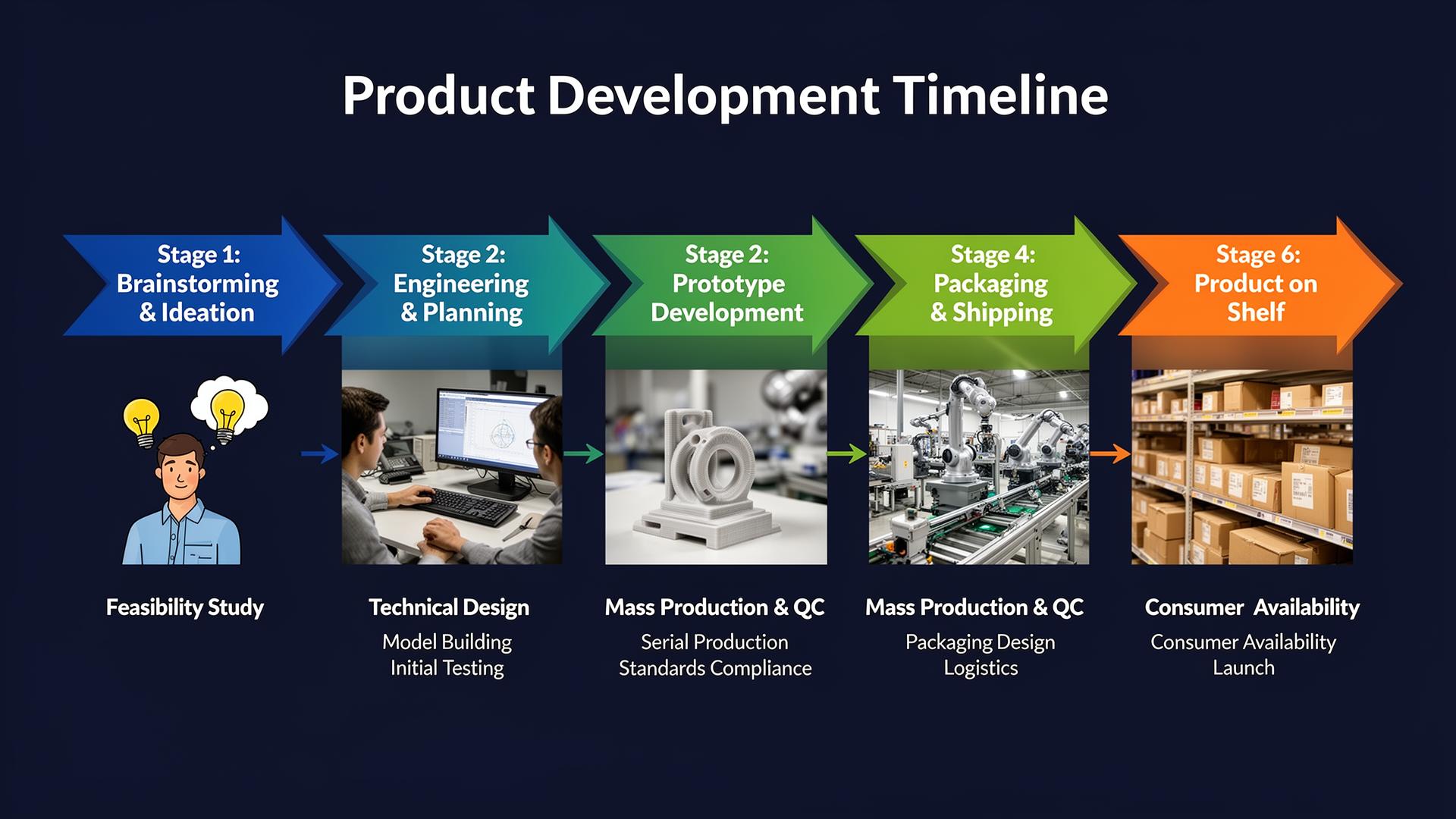 Product Development Timeline

Stage 1: Brainstorming & Ideation

Stage 2: Engineering & Planning

Stage 2: Prototype Development

Stage 4: Packaging & Shipping

Stage 6: Product on Shelf

Feasibility Study

Technical Design
Model Building
Initial Testing

Mass Production & QC
Serial Production
Standards Compliance

Mass Production & QC
Packaging Design
Logistics

Consumer  Availability
Consumer Availability
Launch